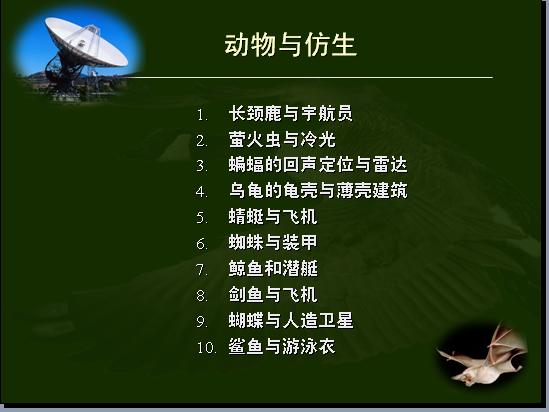 动物与仿生

1. 长颈鹿与宇航员
2. 萤火虫与冷光
3. 蝙蝠的回声定位与雷达
4. 乌龟的龟壳与薄壳建筑
5. 蜻蜓与飞机
6. 蜘蛛与装甲
7. 鲸鱼和潜艇
8. 剑鱼与飞机
9. 蝴蝶与人造卫星
10. 鲨鱼与游泳衣